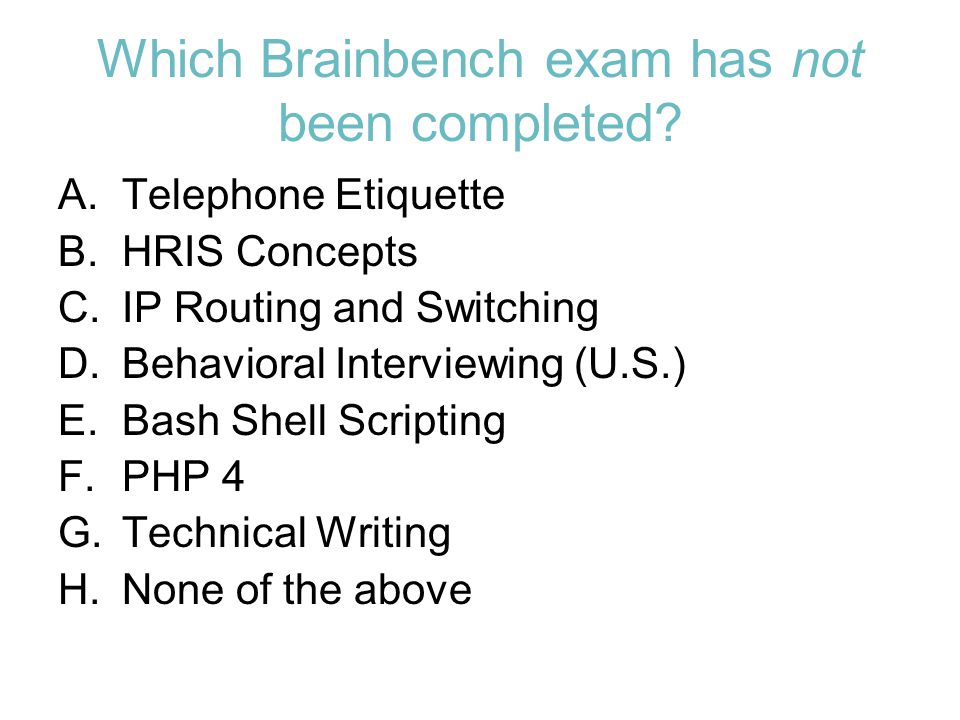 Which Brainbench exam has not been completed?

A. Telephone Etiquette
B. HRIS Concepts
C. IP Routing and Switching
D. Behavioral Interviewing (U.S.)
E. Bash Shell Scripting
F. PHP 4
G. Technical Writing
H. None of the above